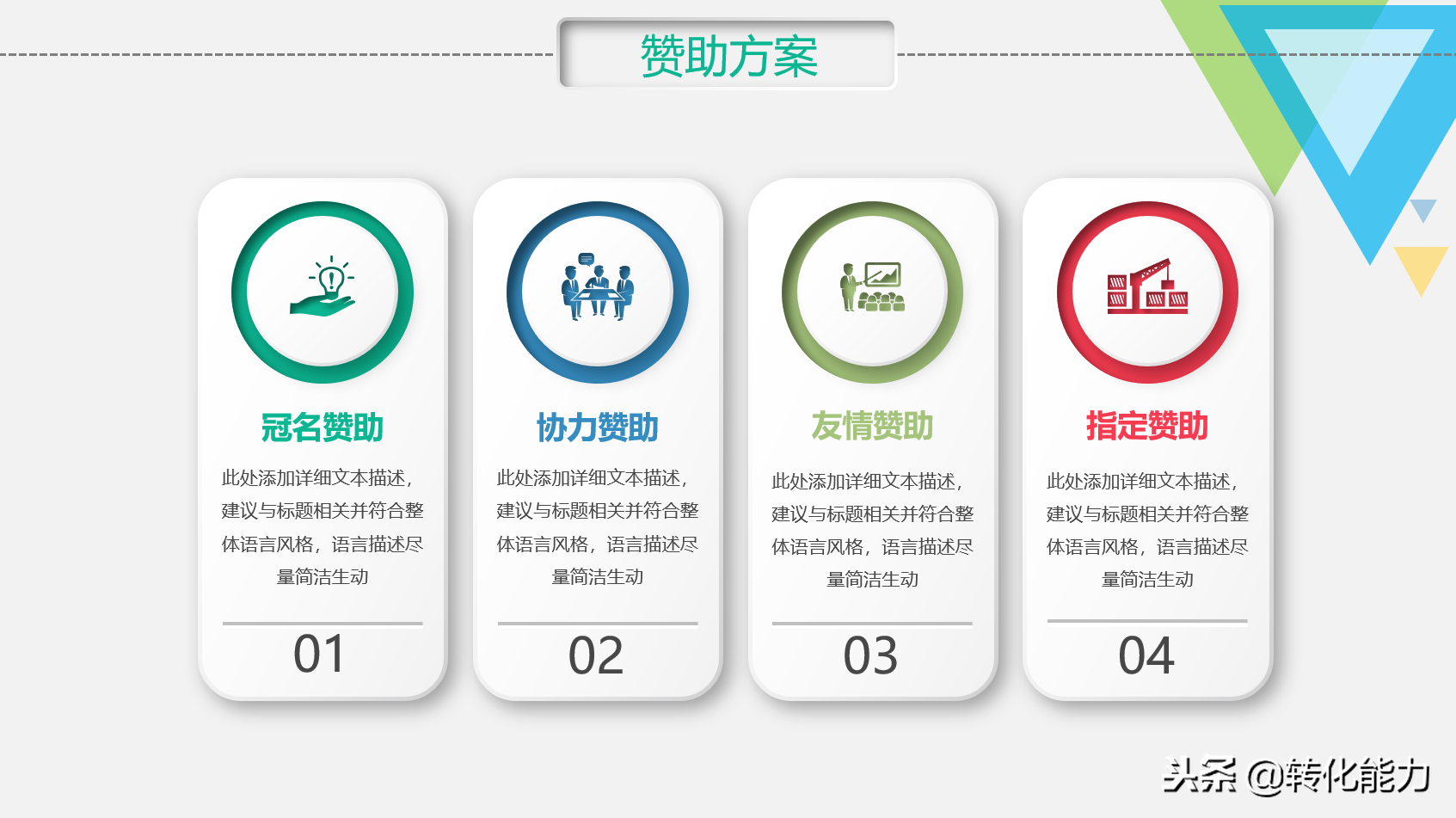 赞助方案

冠名赞助

此处添加详细文本描述，建议与标题相关并符合整体语言风格，语言描述尽量简洁生动

01

协力赞助

此处添加详细文本描述，建议与标题相关并符合整体语言风格，语言描述尽量简洁生动

02

友情赞助

此处添加详细文本描述，建议与标题相关并符合整体语言风格，语言描述尽量简洁生动

03

指定赞助

此处添加详细文本描述，建议与标题相关并符合整体语言风格，语言描述尽量简洁生动

04

头条 @转化能力